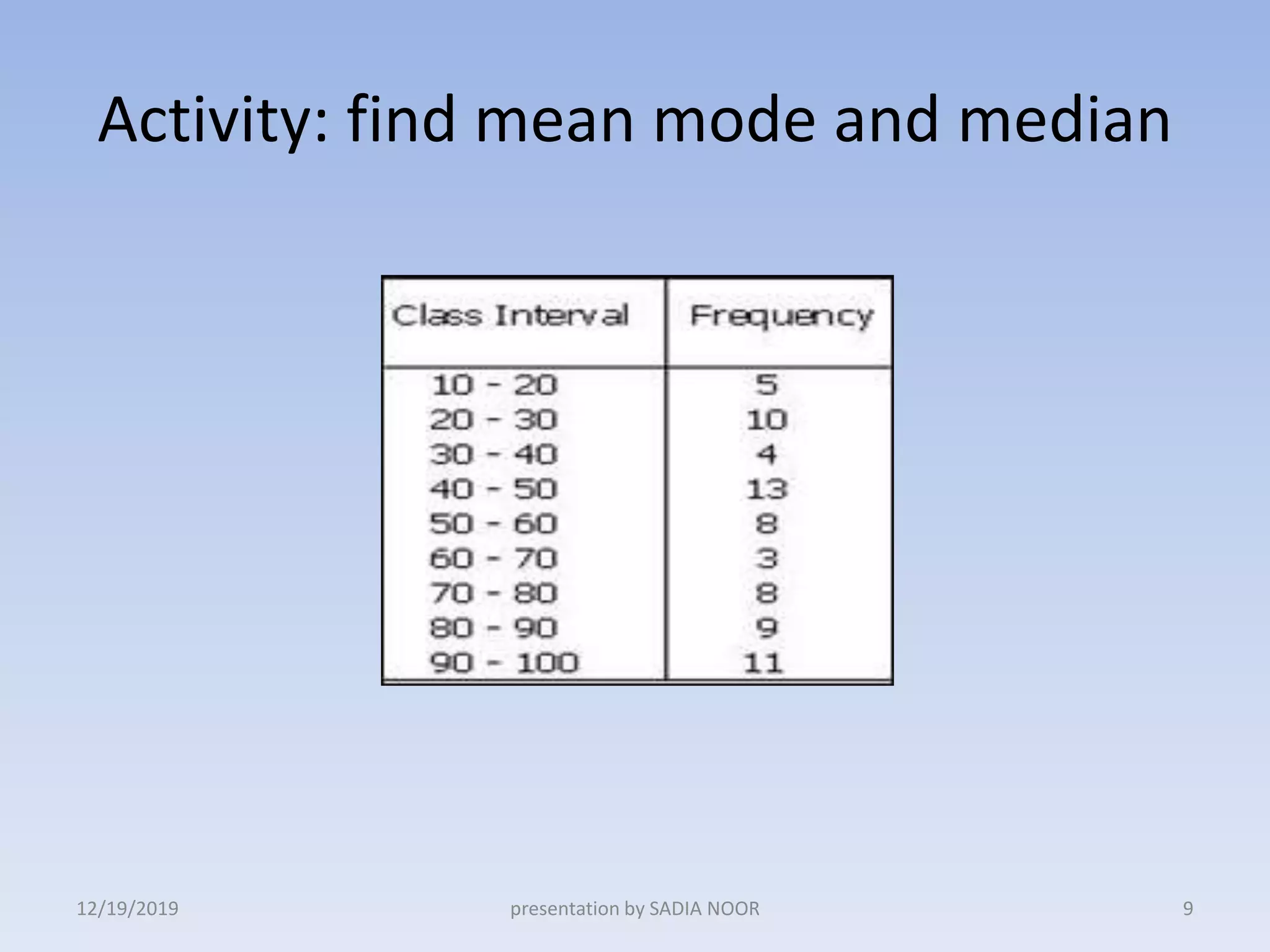 Activity: find mean mode and median

| Class Interval | Frequency |
|---|---|
| 10 - 20 | 5 |
| 20 - 30 | 10 |
| 30 - 40 | 4 |
| 40 - 50 | 13 |
| 50 - 60 | 8 |
| 60 - 70 | 3 |
| 70 - 80 | 8 |
| 80 - 90 | 9 |
| 90 - 100 | 11 |

12/19/2019 presentation by SADIA NOOR 9